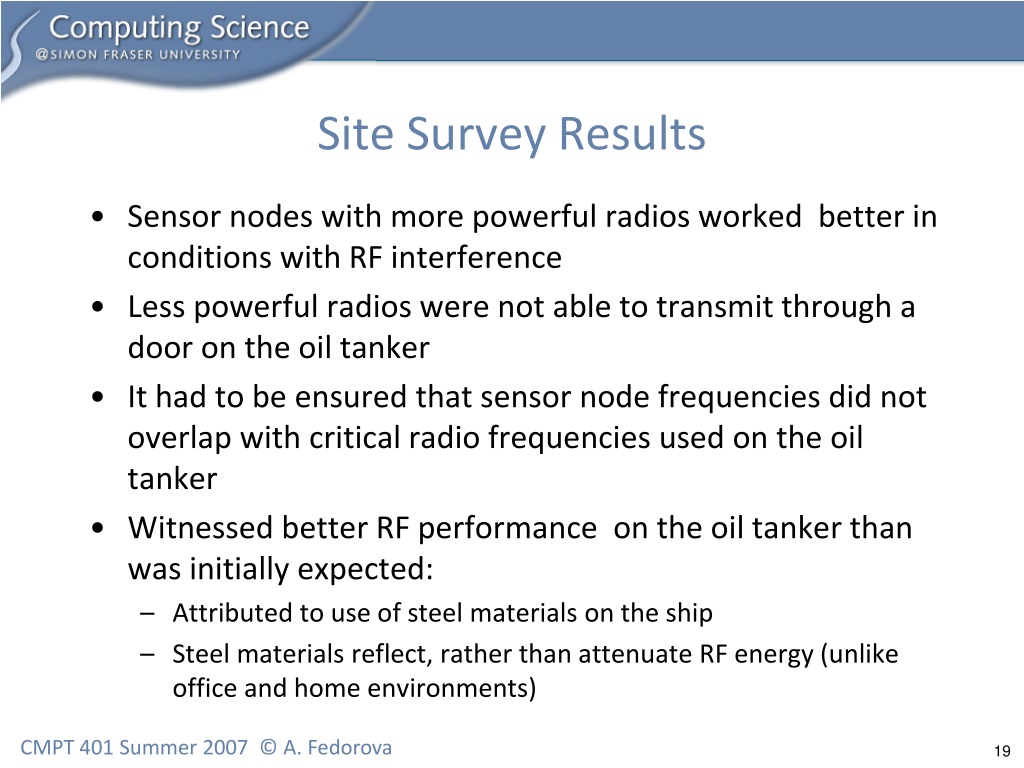 Computing Science
@SIMON FRASER UNIVERSITY

Site Survey Results

• Sensor nodes with more powerful radios worked better in conditions with RF interference
• Less powerful radios were not able to transmit through a door on the oil tanker
• It had to be ensured that sensor node frequencies did not overlap with critical radio frequencies used on the oil tanker
• Witnessed better RF performance on the oil tanker than was initially expected:
– Attributed to use of steel materials on the ship
– Steel materials reflect, rather than attenuate RF energy (unlike office and home environments)

CMPT 401 Summer 2007 © A. Fedorova

19